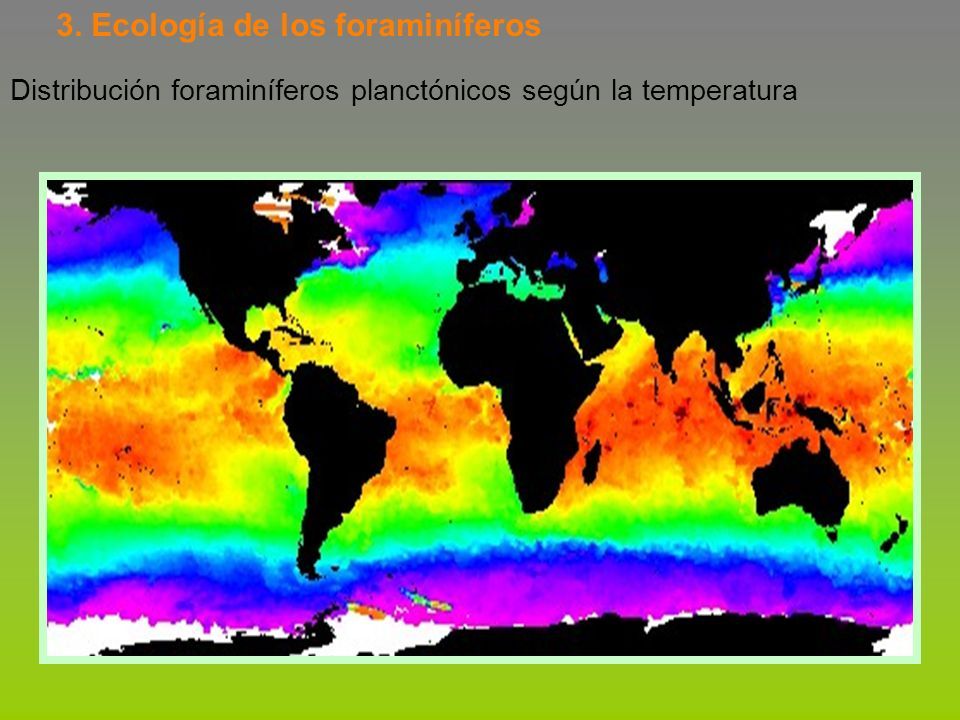 3. Ecología de los foraminíferos

Distribución foraminíferos planctónicos según la temperatura